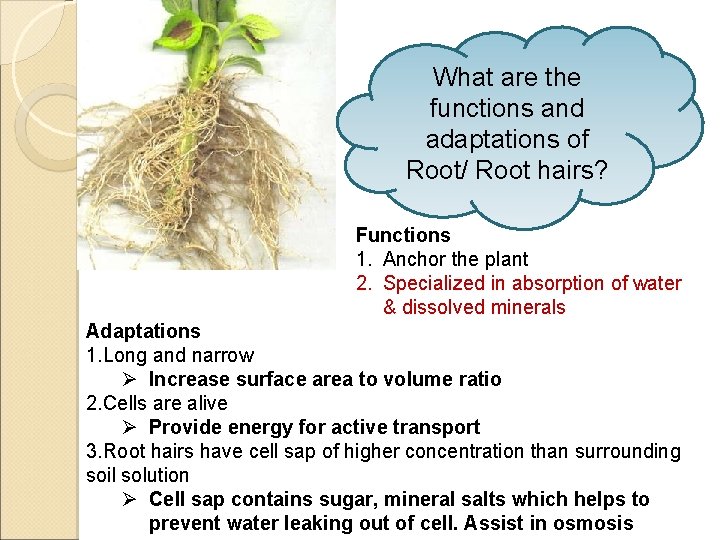 What are the functions and adaptations of Root/ Root hairs?

Functions
1. Anchor the plant
2. Specialized in absorption of water & dissolved minerals

Adaptations
1.Long and narrow
➢ Increase surface area to volume ratio
2.Cells are alive
➢ Provide energy for active transport
3.Root hairs have cell sap of higher concentration than surrounding soil solution
➢ Cell sap contains sugar, mineral salts which helps to prevent water leaking out of cell. Assist in osmosis